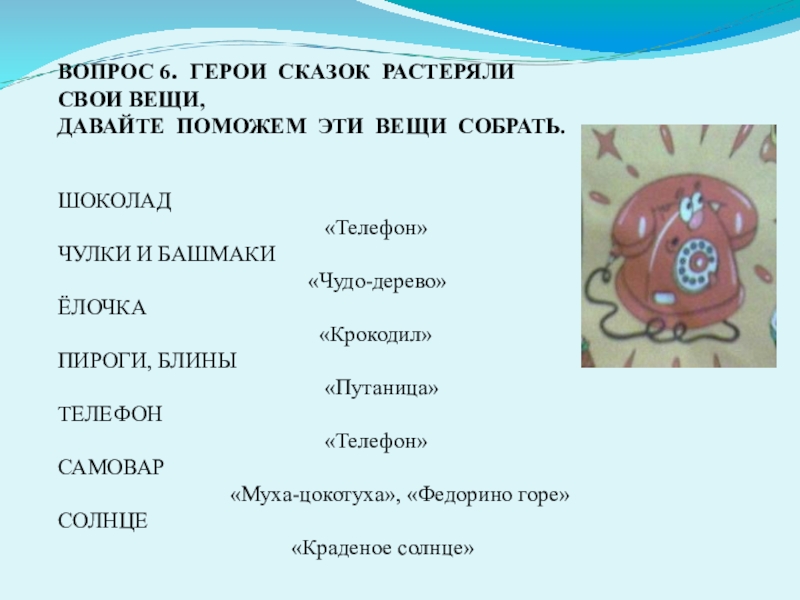 ВОПРОС 6. ГЕРОИ СКАЗОК РАСТЕРЯЛИ СВОИ ВЕЩИ,
ДАВАЙТЕ ПОМОЖЕМ ЭТИ ВЕЩИ СОБРАТЬ.

ШОКОЛАД

«Телефон»

ЧУЛКИ И БАШМАКИ

«Чудо-дерево»

ЁЛОЧКА

«Крокодил»

ПИРОГИ, БЛИНЫ

«Путаница»

ТЕЛЕФОН

«Телефон»

САМОВАР

«Муха-цокотуха», «Федорино горе»

СОЛНЦЕ

«Краденое солнце»